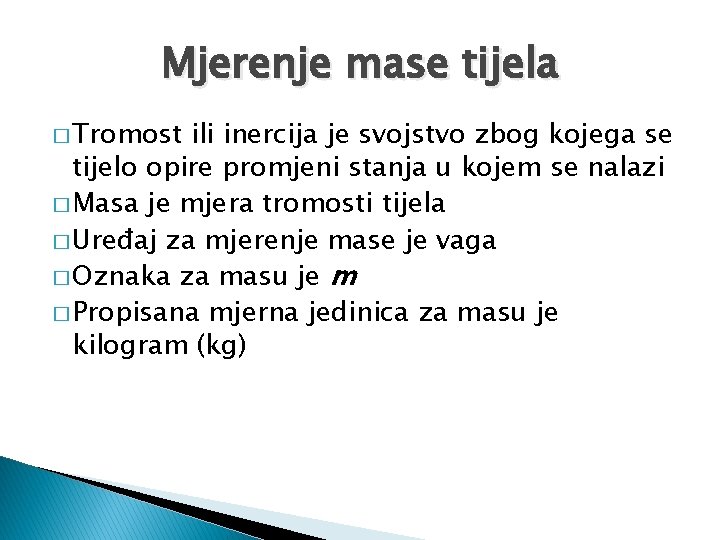 Mjerenje mase tijela

□ Tromost ili inercija je svojstvo zbog kojega se tijelo opire promjeni stanja u kojem se nalazi
□ Masa je mjera tromosti tijela
□ Uređaj za mjerenje mase je vaga
□ Oznaka za masu je $m$
□ Propisana mjerna jedinica za masu je kilogram (kg)